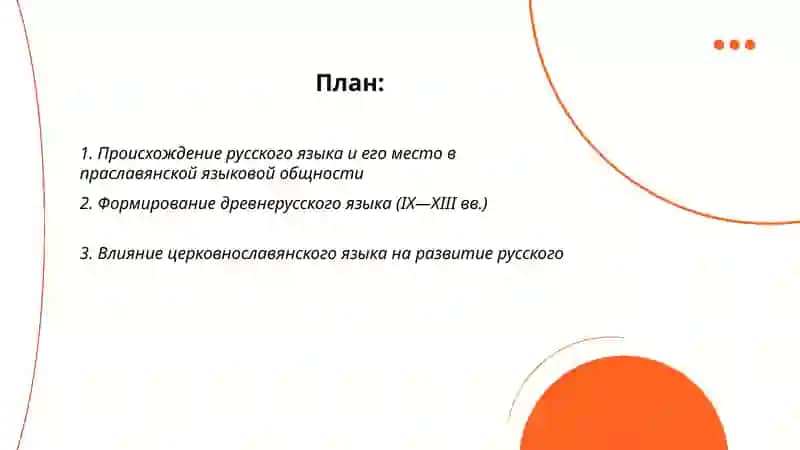 План:

1. Происхождение русского языка и его место в праславянской языковой общности

2. Формирование древнерусского языка (IX—XIII вв.)

3. Влияние церковнославянского языка на развитие русского